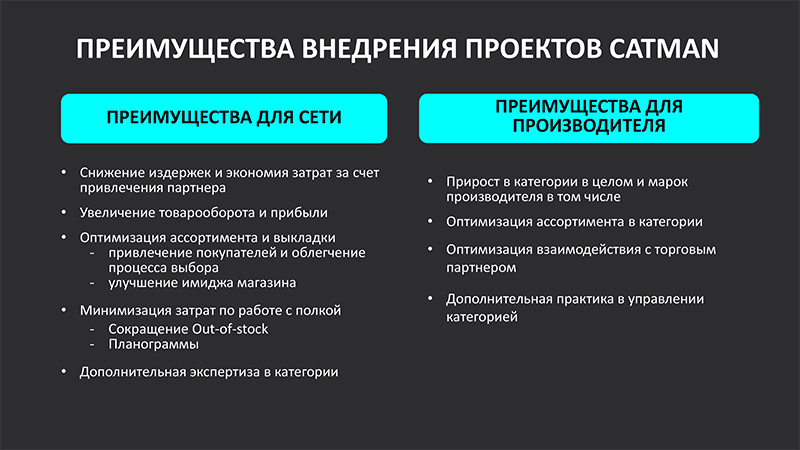 ПРЕИМУЩЕСТВА ВНЕДРЕНИЯ ПРОЕКТОВ CATMAN

ПРЕИМУЩЕСТВА ДЛЯ СЕТИ

• Снижение издержек и экономия затрат за счет привлечения партнера
• Увеличение товарооборота и прибыли
• Оптимизация ассортимента и выкладки
  - привлечение покупателей и облегчение процесса выбора
  - улучшение имиджа магазина
• Минимизация затрат по работе с полкой
  - Сокращение Out-of-stock
  - Планограммы
• Дополнительная экспертиза в категории

ПРЕИМУЩЕСТВА ДЛЯ ПРОИЗВОДИТЕЛЯ

• Прирост в категории в целом и марок производителя в том числе
• Оптимизация ассортимента в категории
• Оптимизация взаимодействия с торговым партнером
• Дополнительная практика в управлении категорией